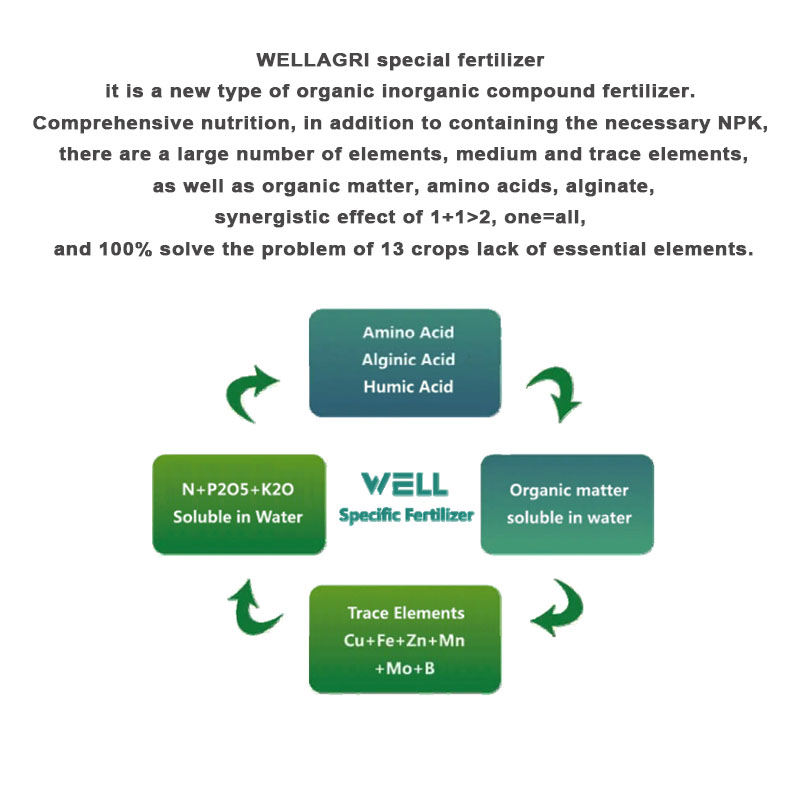 WELLAGRI special fertilizer
it is a new type of organic inorganic compound fertilizer.
Comprehensive nutrition, in addition to containing the necessary NPK, there are a large number of elements, medium and trace elements, as well as organic matter, amino acids, alginate, synergistic effect of 1+1>2, one=all, and 100% solve the problem of 13 crops lack of essential elements.

Amino Acid
Alginic Acid
Humic Acid

N+P2O5+K2O
Soluble in Water

WELL
Specific Fertilizer

Organic matter
soluble in water

Trace Elements
Cu+Fe+Zn+Mn
+Mo+B